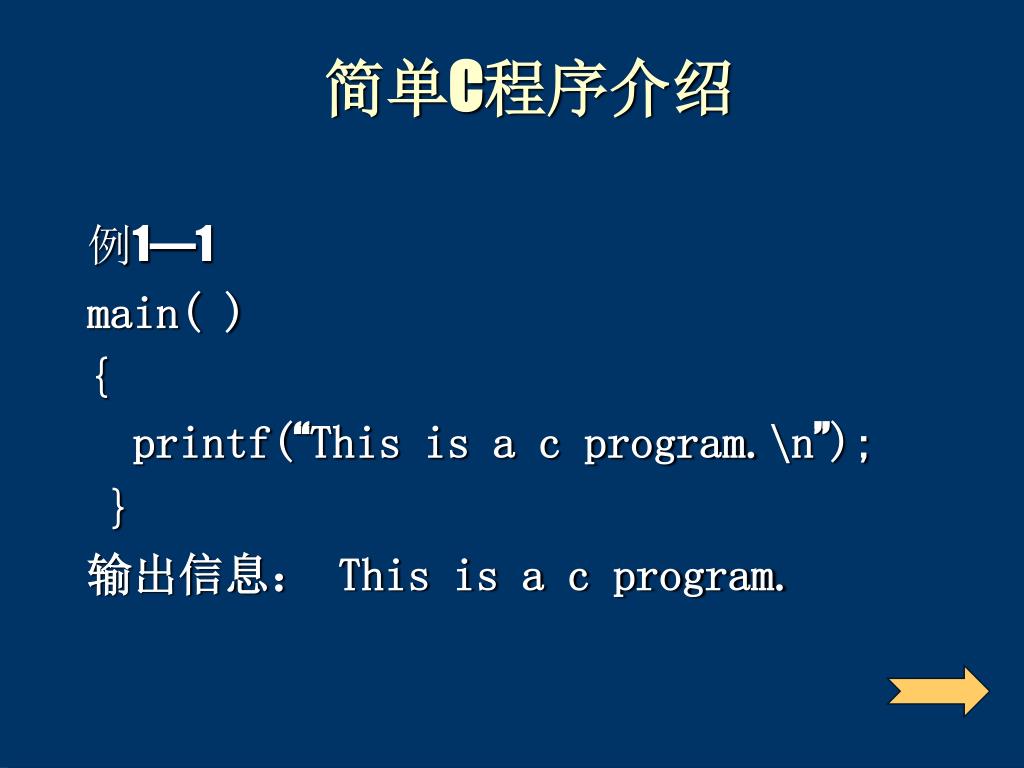 简单C程序介绍

例1—1
main( )
{
printf(“This is a c program.\n”);
}
输出信息： This is a c program.